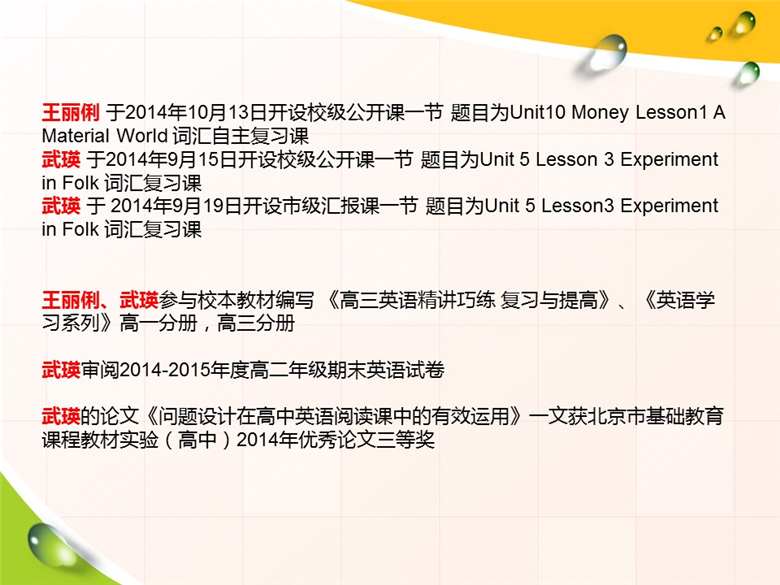 王丽俐 于2014年10月13日开设校级公开课一节 题目为Unit10 Money Lesson1 A Material World 词汇自主复习课
武瑛 于2014年9月15日开设校级公开课一节 题目为Unit 5 Lesson 3 Experiment in Folk 词汇复习课
武瑛 于 2014年9月19日开设市级汇报课一节 题目为Unit 5 Lesson3 Experiment in Folk 词汇复习课

王丽俐、武瑛参与校本教材编写 《高三英语精讲巧练 复习与提高》、《英语学习系列》高一分册，高三分册

武瑛审阅2014-2015年度高二年级期末英语试卷

武瑛的论文《问题设计在高中英语阅读课中的有效运用》一文获北京市基础教育课程教材实验（高中）2014年优秀论文三等奖